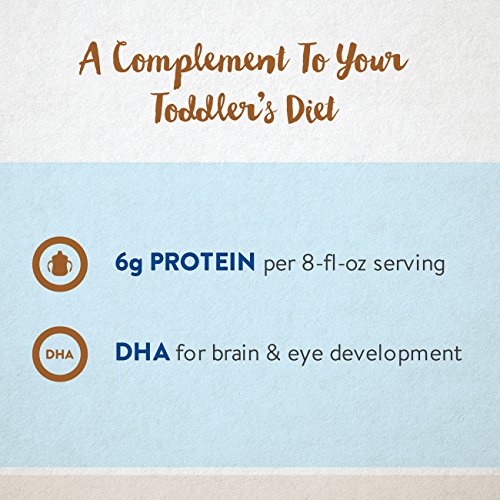 A Complement To Your Toddler's Diet

6g PROTEIN per 8-fl-oz serving

DHA

DHA for brain & eye development